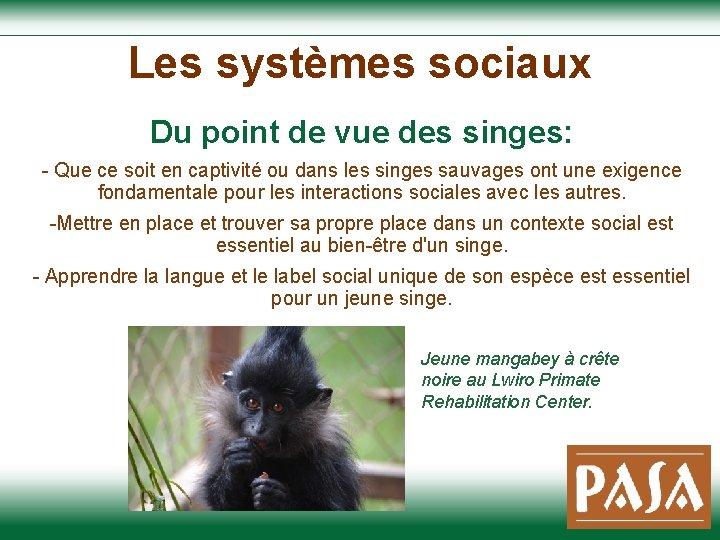 Les systèmes sociaux

Du point de vue des singes:

- Que ce soit en captivité ou dans les singes sauvages ont une exigence fondamentale pour les interactions sociales avec les autres.

-Mettre en place et trouver sa propre place dans un contexte social est essentiel au bien-être d'un singe.

- Apprendre la langue et le label social unique de son espèce est essentiel pour un jeune singe.

Jeune mangabey à crête noire au Lwiro Primate Rehabilitation Center.

PASA